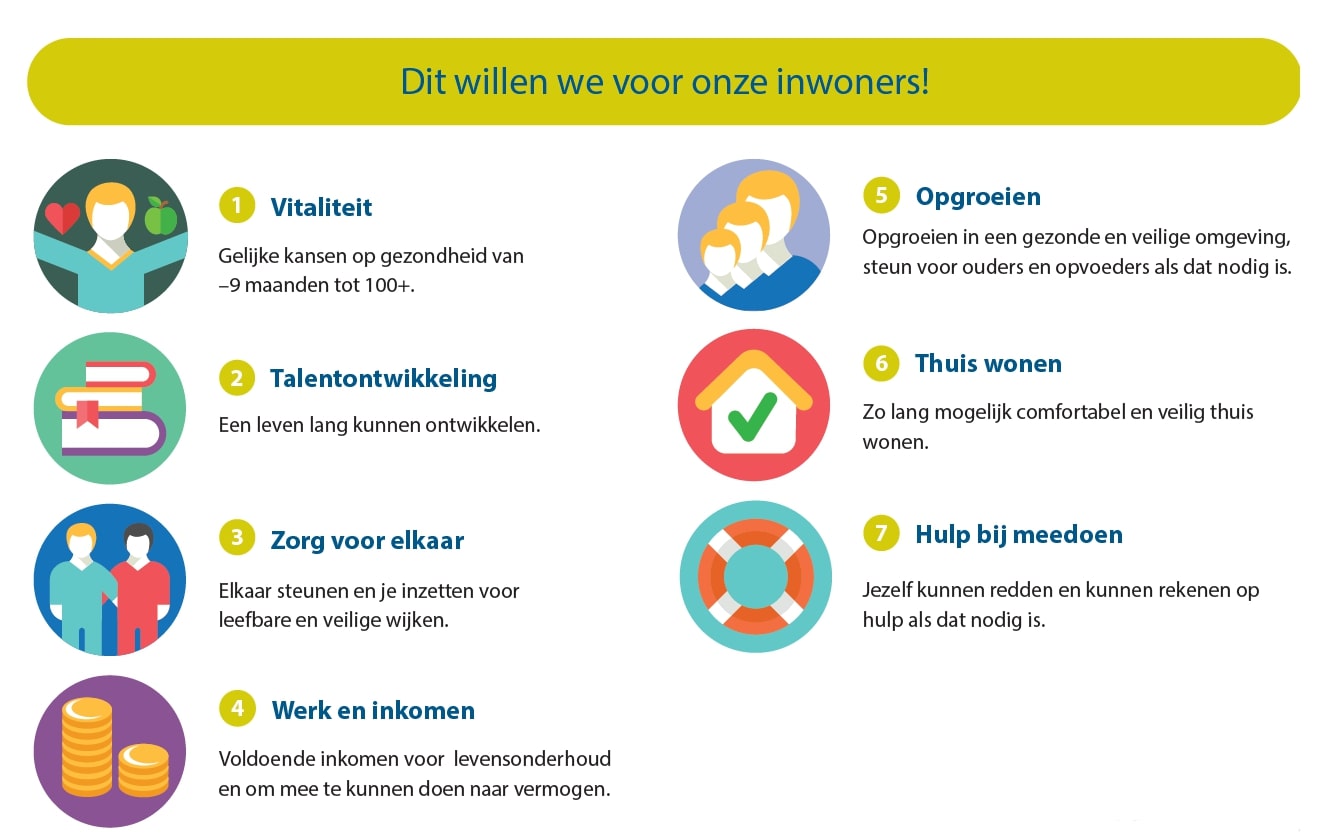 Dit willen we voor onze inwoners!

1 Vitaliteit

Gelijke kansen op gezondheid van –9 maanden tot 100+.

2 Talentontwikkeling

Een leven lang kunnen ontwikkelen.

3 Zorg voor elkaar

Elkaar steunen en je inzetten voor leefbare en veilige wijken.

4 Werk en inkomen

Voldoende inkomen voor levensonderhoud en om mee te kunnen doen naar vermogen.

5 Opgroeien

Opgroeien in een gezonde en veilige omgeving, steun voor ouders en opvoeders als dat nodig is.

6 Thuis wonen

Zo lang mogelijk comfortabel en veilig thuis wonen.

7 Hulp bij meedoen

Jezelf kunnen redden en kunnen rekenen op hulp als dat nodig is.